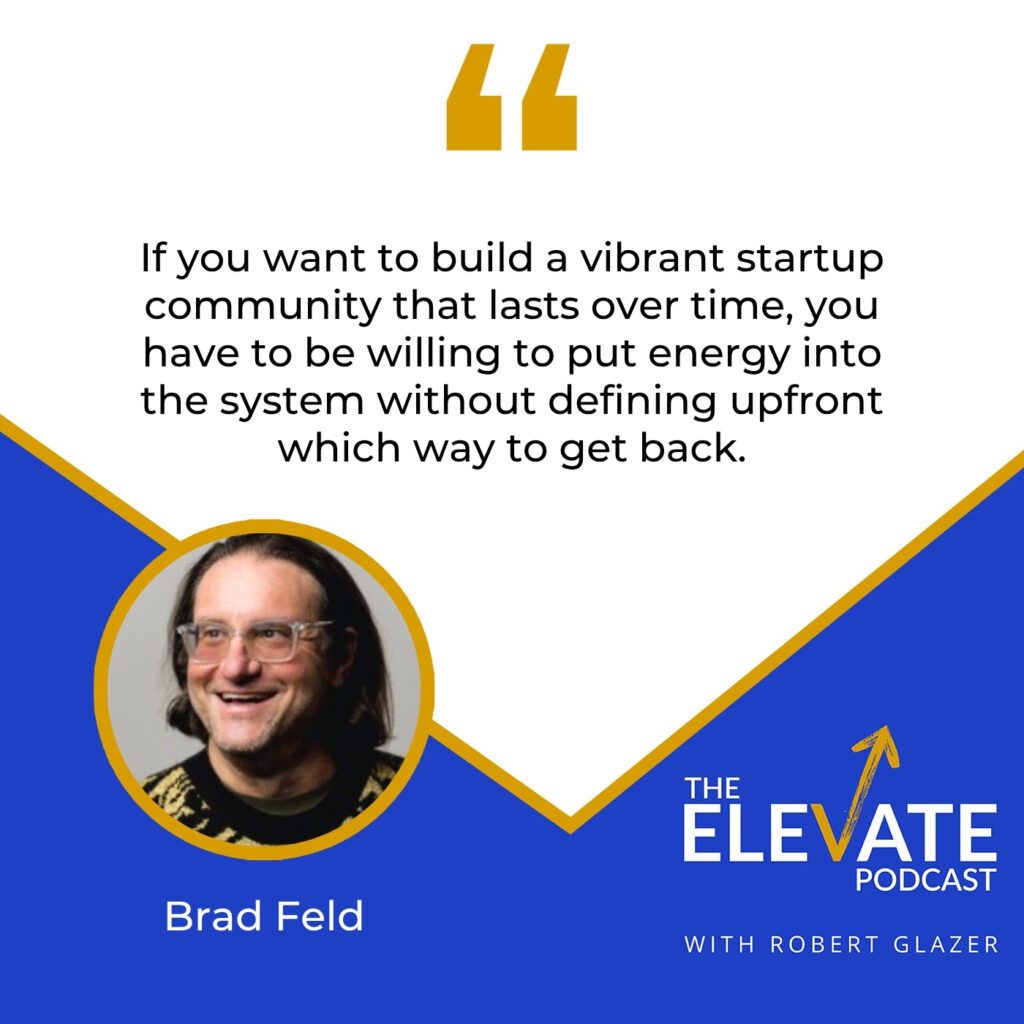 “

If you want to build a vibrant startup community that lasts over time, you have to be willing to put energy into the system without defining upfront which way to get back.

Brad Feld

THE ELEVATE PODCAST

WITH ROBERT GLAZER